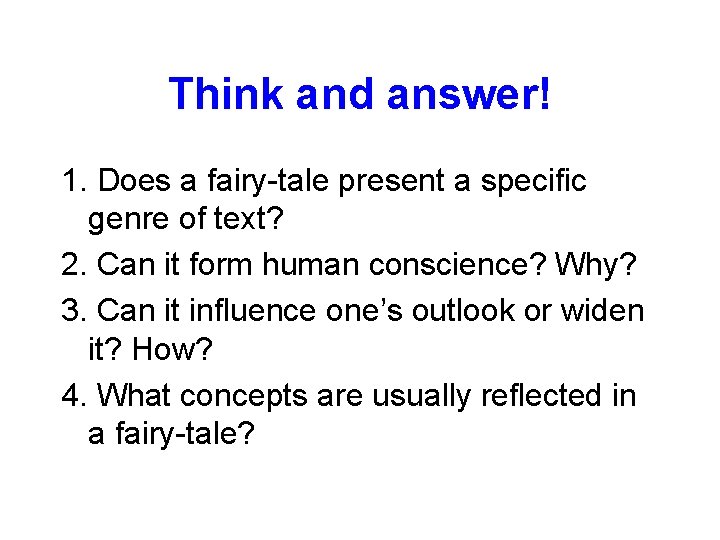 Think and answer!

1. Does a fairy-tale present a specific genre of text?

2. Can it form human conscience? Why?

3. Can it influence one's outlook or widen it? How?

4. What concepts are usually reflected in a fairy-tale?